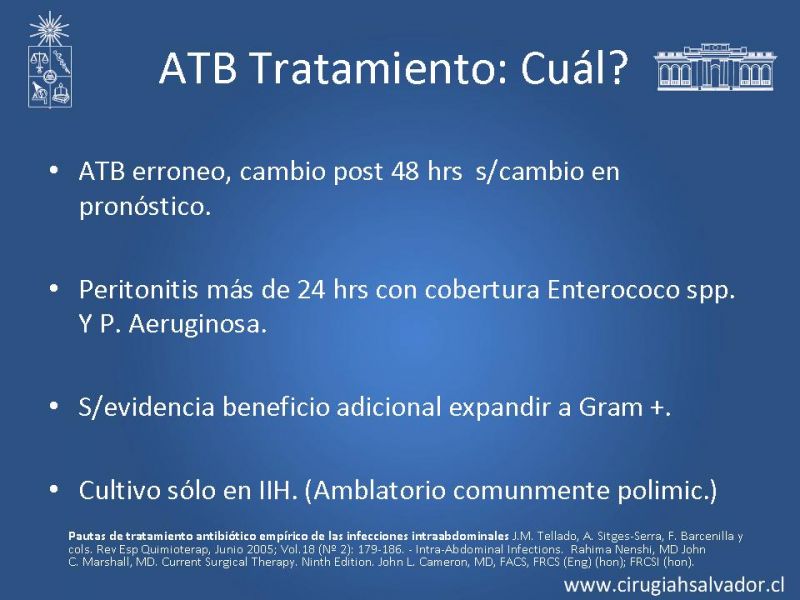 ATB Tratamiento: Cuál?

• ATB erroneo, cambio post 48 hrs s/cambio en pronóstico.

• Peritonitis más de 24 hrs con cobertura Enterococo spp. Y P. Aeruginosa.

• S/evidencia beneficio adicional expandir a Gram +.

• Cultivo sólo en IIH. (Amblatorio comunmente polimic.)

Pautas de tratamiento antibiótico empírico de las infecciones intraabdominales J.M. Tellado, A. Sitges-Serra, F. Barcenilla y cols. Rev Esp Quimioterap, Junio 2005; Vol.18 (Nº 2): 179-186. - Intra-Abdominal Infections. Rahima Nenshi, MD John C. Marshall, MD. Current Surgical Therapy. Ninth Edition. John L. Cameron, MD, FACS, FRCS (Eng) (hon); FRCSI (hon).

www.cirugiahsalvador.cl